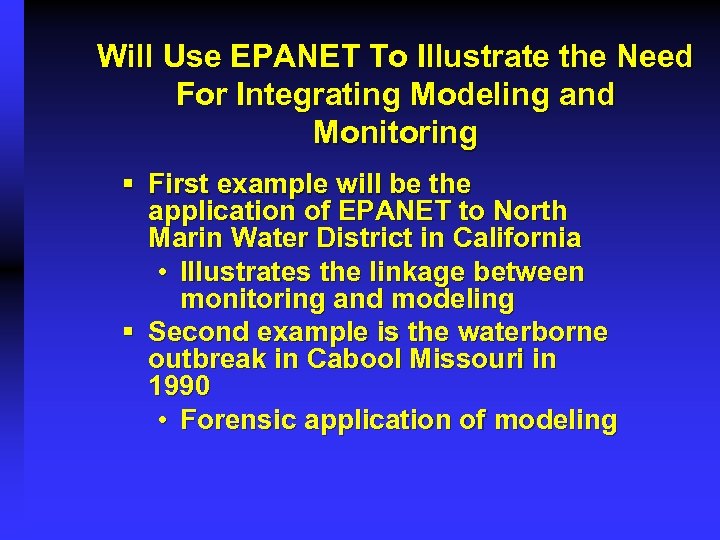 Will Use EPANET To Illustrate the Need For Integrating Modeling and Monitoring

▪ First example will be the application of EPANET to North Marin Water District in California
  • Illustrates the linkage between monitoring and modeling
▪ Second example is the waterborne outbreak in Cabool Missouri in 1990
  • Forensic application of modeling